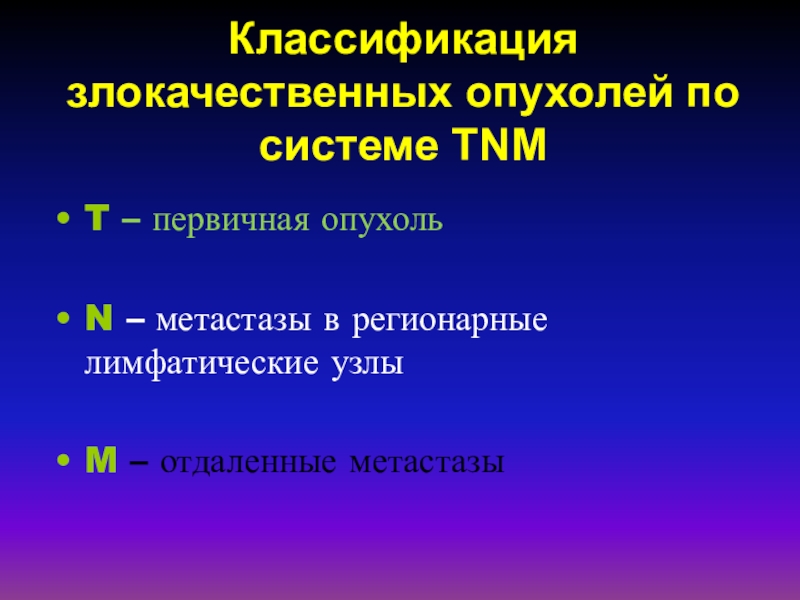 Классификация злокачественных опухолей по системе TNM

• T – первичная опухоль

• N – метастазы в регионарные лимфатические узлы

• M – отдаленные метастазы